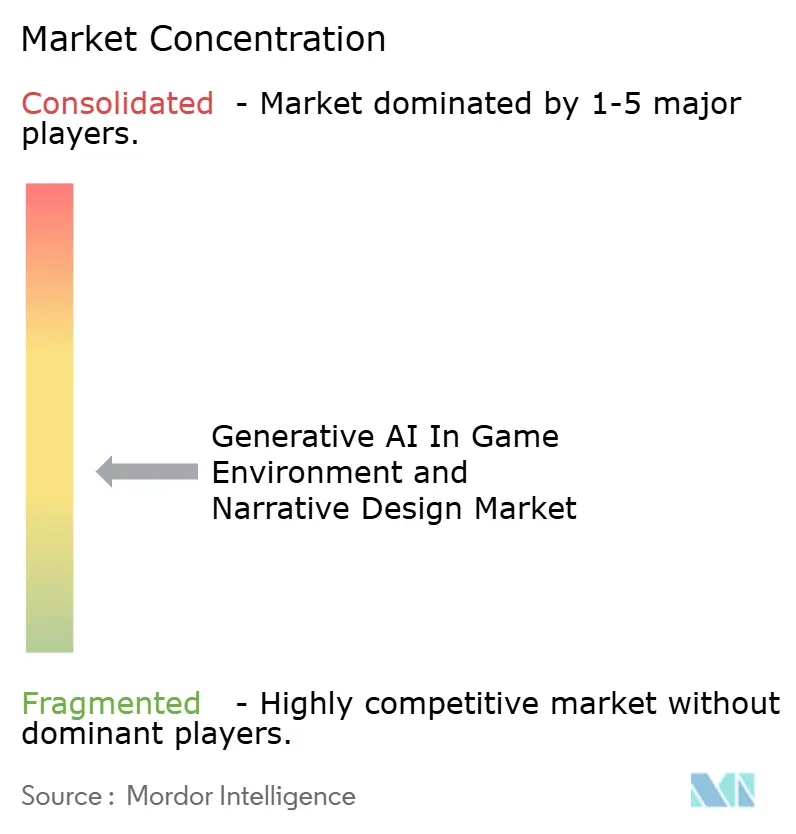 Market Concentration

Consolidated - Market dominated by 1-5 major players.

Generative AI In Game Environment and Narrative Design Market

Fragmented - Highly competitive market without dominant players.

Source : Mordor Intelligence